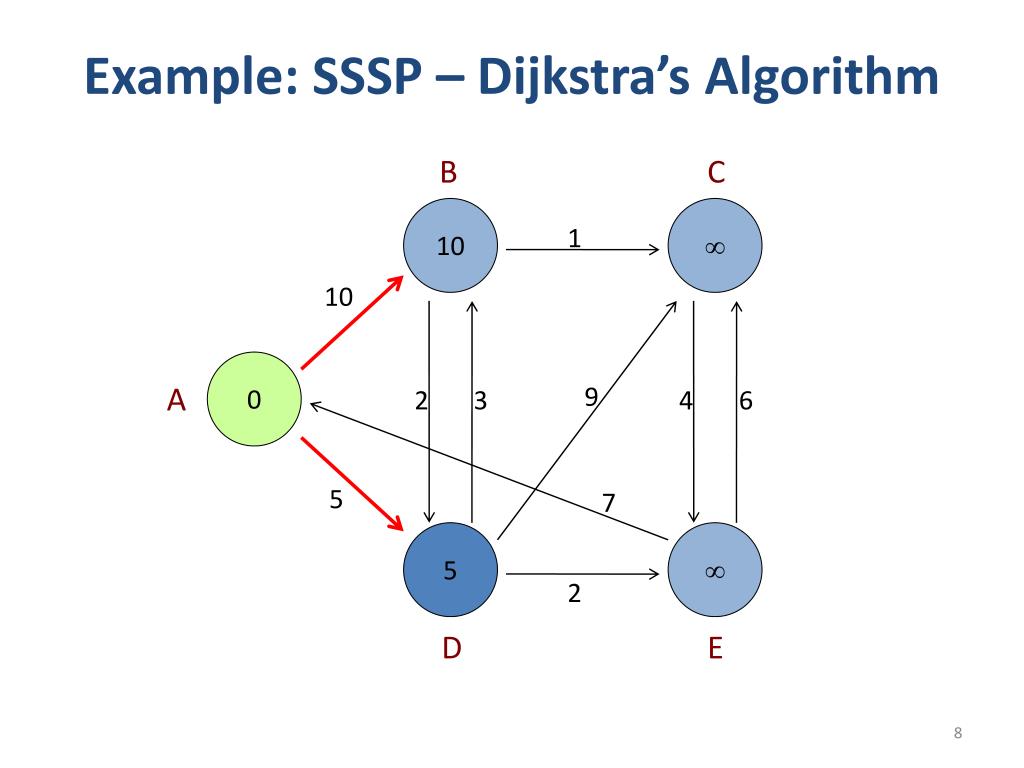 Example: SSSP – Dijkstra's Algorithm

B

C

10

1

$\infty$

10

A

0

2

3

9

4

6

5

7

5

2

$\infty$

D

E

8